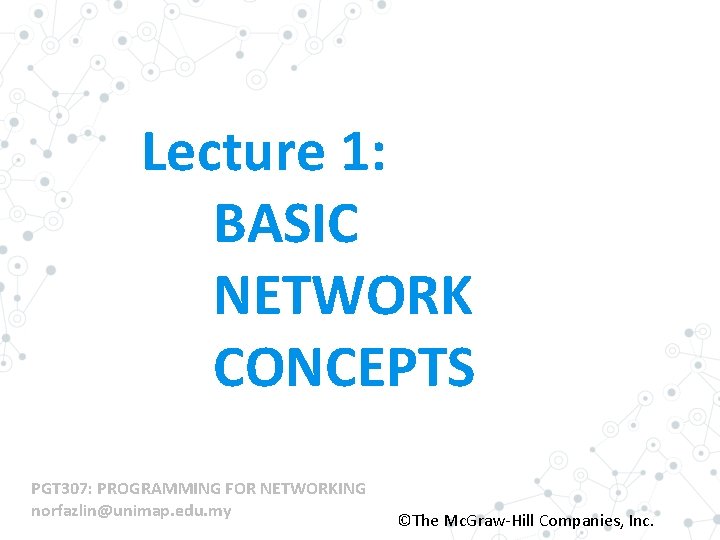 Lecture 1:
BASIC NETWORK CONCEPTS

PGT307: PROGRAMMING FOR NETWORKING
norfazlin@unimap.edu.my

©The McGraw-Hill Companies, Inc.